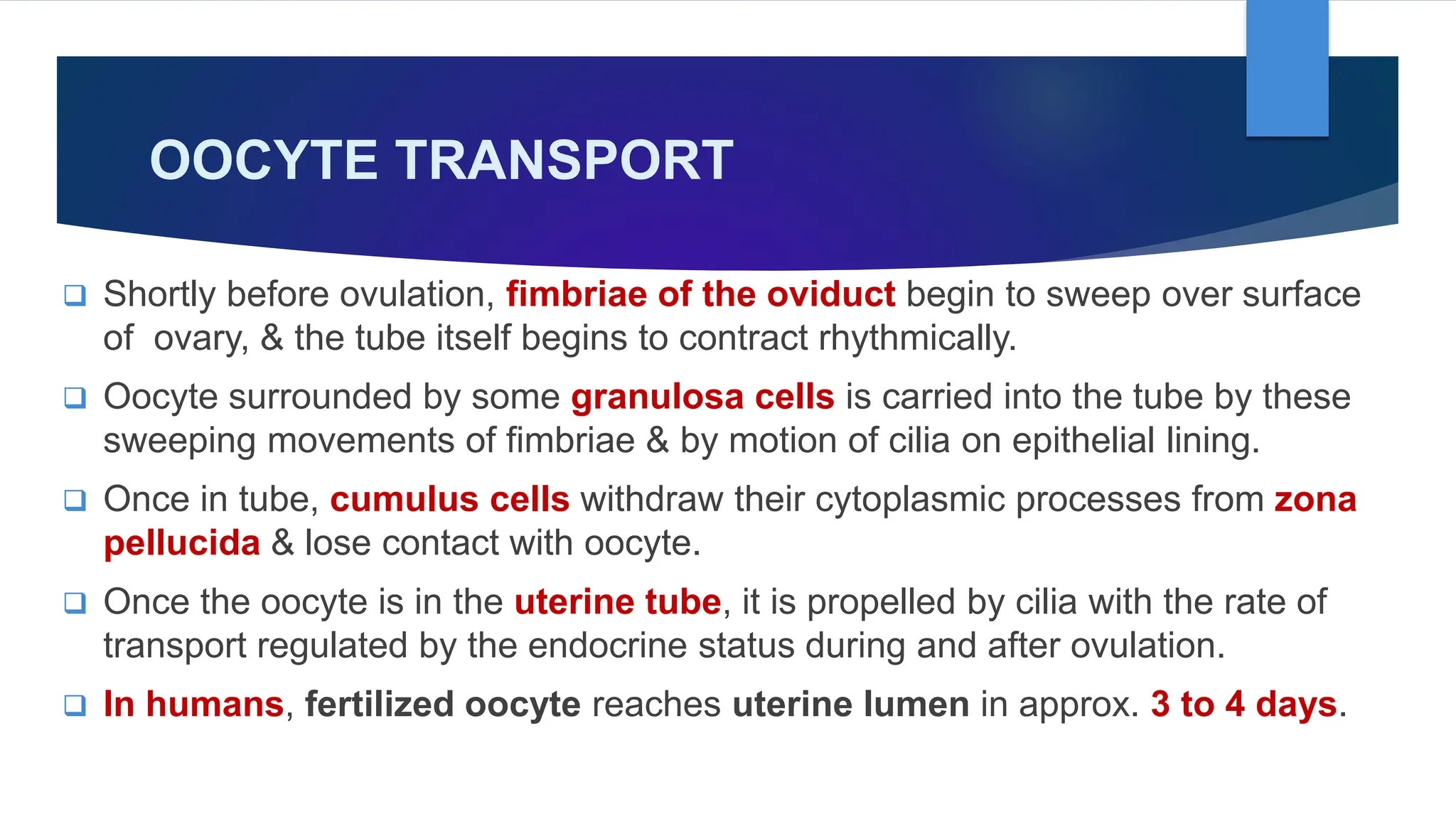 OOCYTE TRANSPORT

❑ Shortly before ovulation, fimbriae of the oviduct begin to sweep over surface of ovary, & the tube itself begins to contract rhythmically.

❑ Oocyte surrounded by some granulosa cells is carried into the tube by these sweeping movements of fimbriae & by motion of cilia on epithelial lining.

❑ Once in tube, cumulus cells withdraw their cytoplasmic processes from zona pellucida & lose contact with oocyte.

❑ Once the oocyte is in the uterine tube, it is propelled by cilia with the rate of transport regulated by the endocrine status during and after ovulation.

❑ In humans, fertilized oocyte reaches uterine lumen in approx. 3 to 4 days.